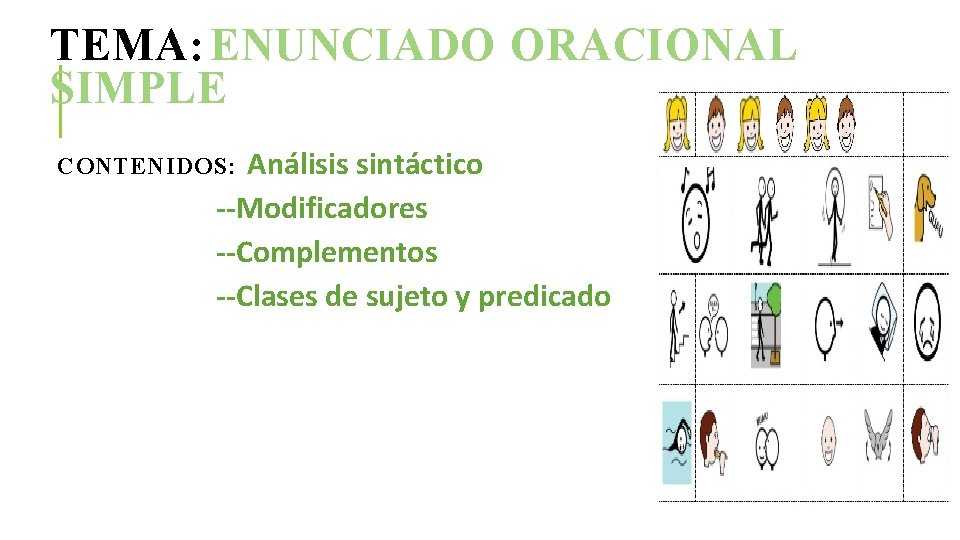 TEMA: ENUNCIADO ORACIONAL SIMPLE

CONTENIDOS: Análisis sintáctico
--Modificadores
--Complementos
--Clases de sujeto y predicado